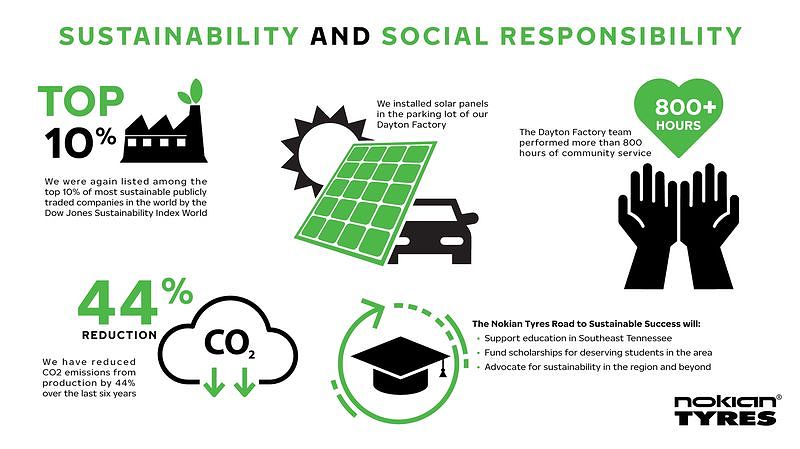 SUSTAINABILITY AND SOCIAL RESPONSIBILITY

TOP 10%

We were again listed among the top 10% of most sustainable publicly traded companies in the world by the Dow Jones Sustainability Index World

We installed solar panels in the parking lot of our Dayton Factory

800+ HOURS

The Dayton Factory team performed more than 800 hours of community service

44% REDUCTION

$CO_2$

We have reduced CO2 emissions from production by 44% over the last six years

The Nokian Tyres Road to Sustainable Success will:
• Support education in Southeast Tennessee
• Fund scholarships for deserving students in the area
• Advocate for sustainability in the region and beyond

nokian® TYRES